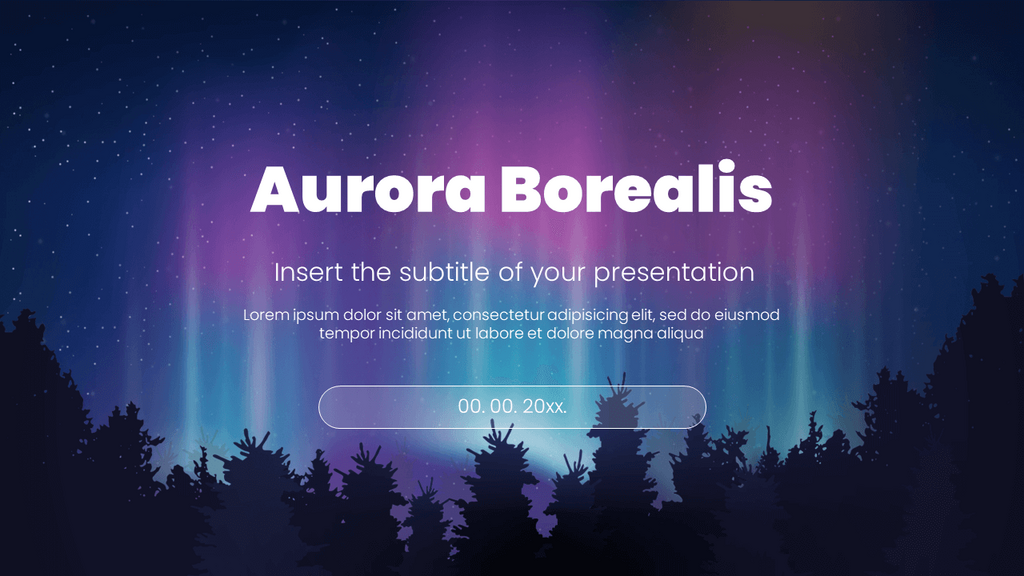 Aurora Borealis

Insert the subtitle of your presentation

Lorem ipsum dolor sit amet, consectetur adipisicing elit, sed do eiusmod tempor incididunt ut labore et dolore magna aliqua

00. 00. 20xx.